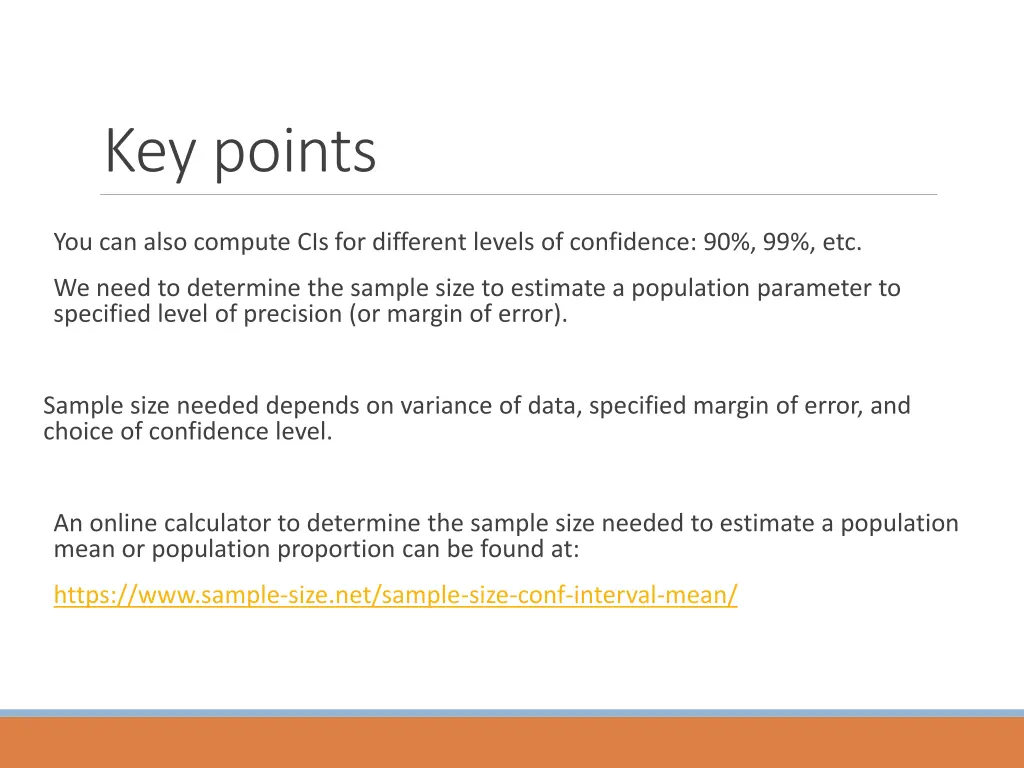 Key points

You can also compute CIs for different levels of confidence: 90%, 99%, etc.

We need to determine the sample size to estimate a population parameter to specified level of precision (or margin of error).

Sample size needed depends on variance of data, specified margin of error, and choice of confidence level.

An online calculator to determine the sample size needed to estimate a population mean or population proportion can be found at:

https://www.sample-size.net/sample-size-conf-interval-mean/